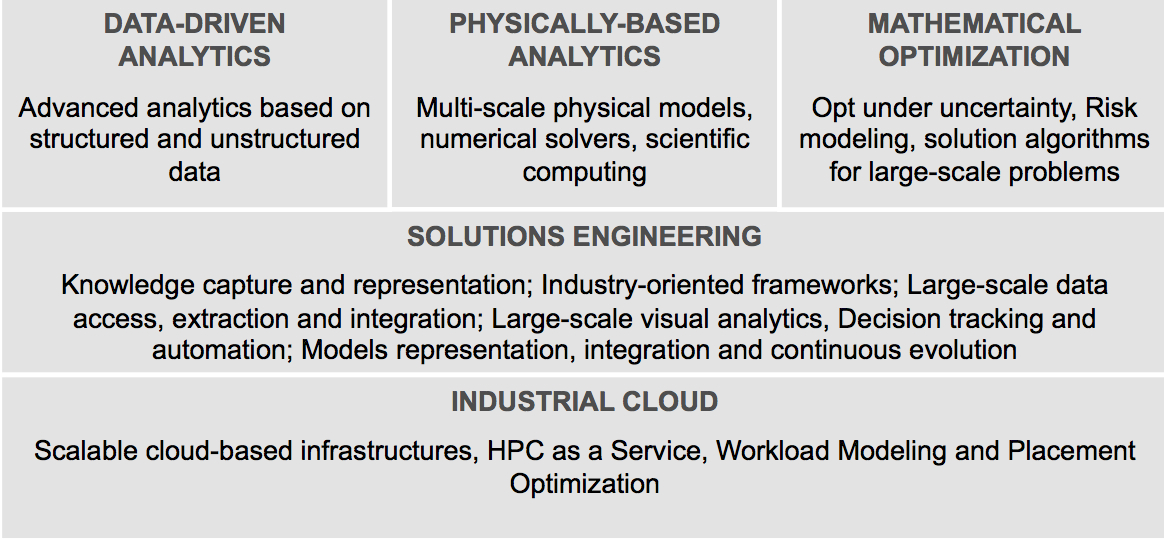 DATA-DRIVEN ANALYTICS

Advanced analytics based on structured and unstructured data

PHYSICALLY-BASED ANALYTICS

Multi-scale physical models, numerical solvers, scientific computing

MATHEMATICAL OPTIMIZATION

Opt under uncertainty, Risk modeling, solution algorithms for large-scale problems

SOLUTIONS ENGINEERING

Knowledge capture and representation; Industry-oriented frameworks; Large-scale data access, extraction and integration; Large-scale visual analytics, Decision tracking and automation; Models representation, integration and continuous evolution

INDUSTRIAL CLOUD

Scalable cloud-based infrastructures, HPC as a Service, Workload Modeling and Placement Optimization